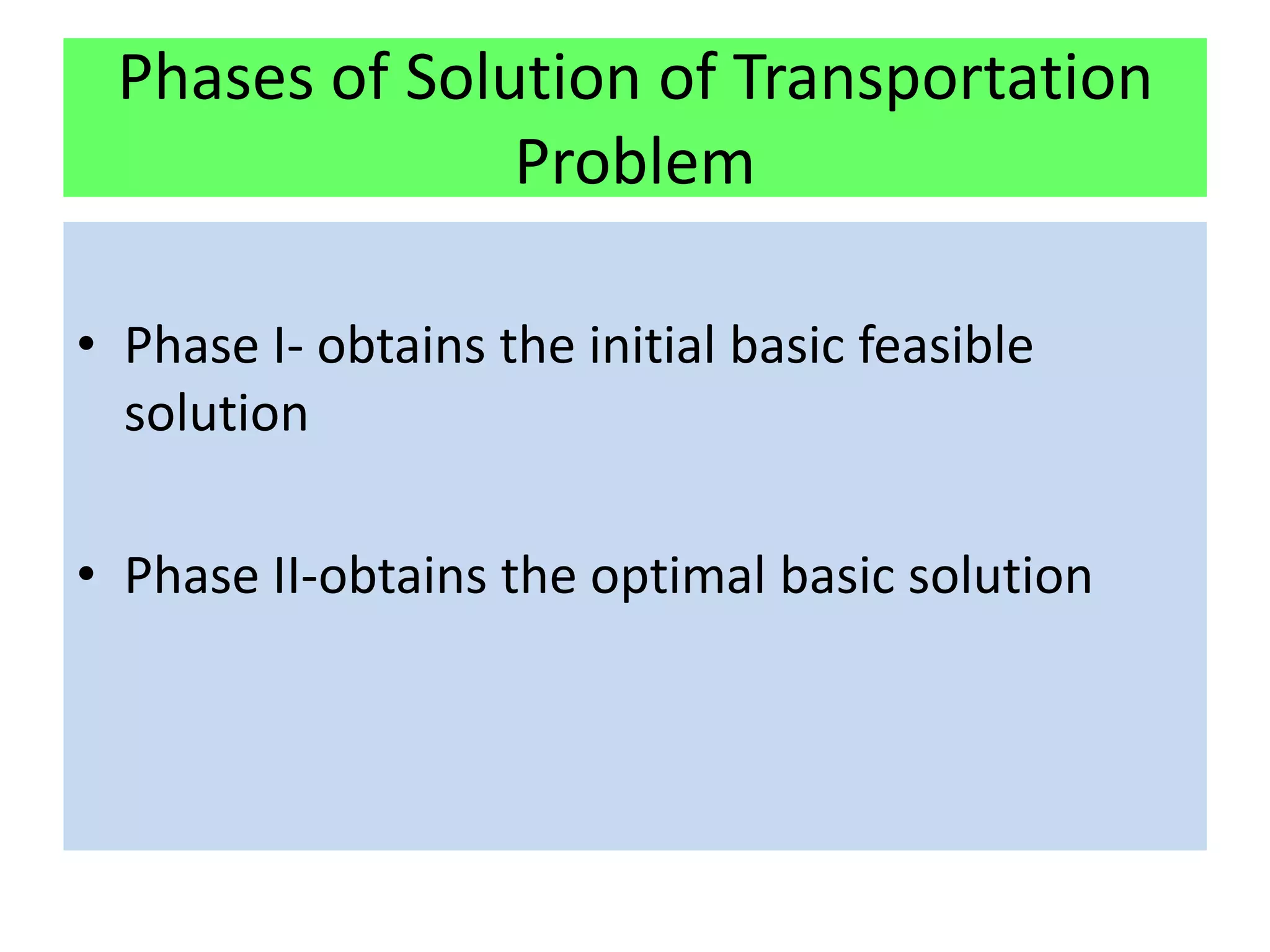 Phases of Solution of Transportation Problem

• Phase I- obtains the initial basic feasible solution

• Phase II-obtains the optimal basic solution